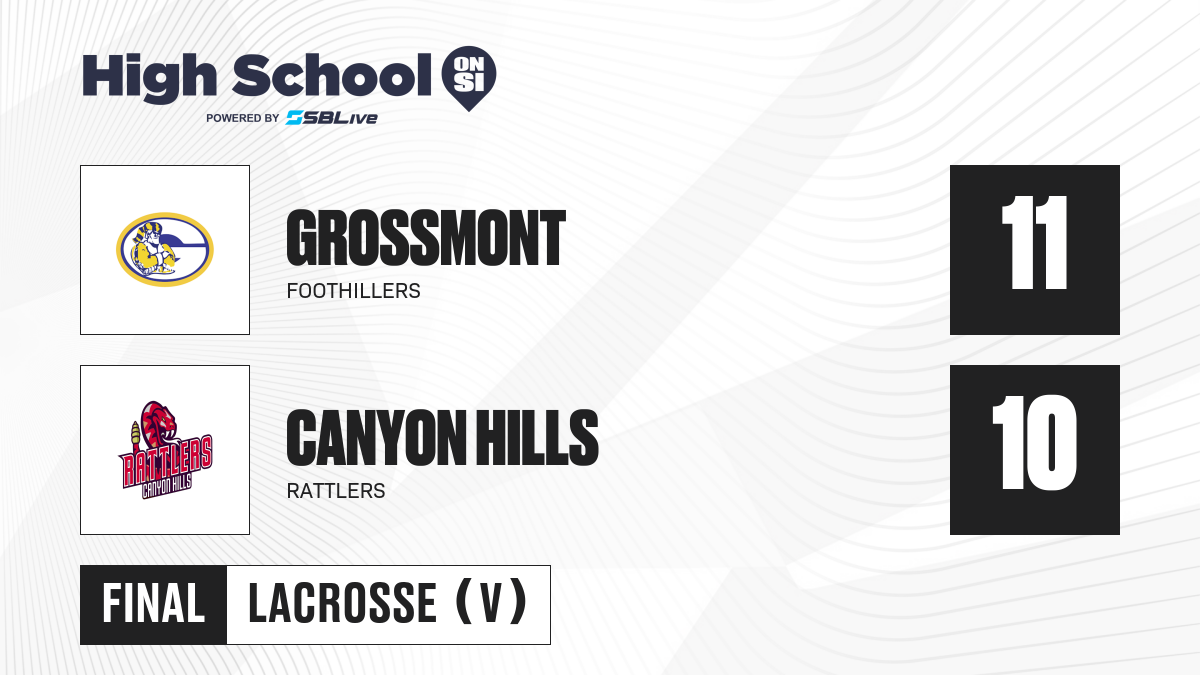 High School ON SI
POWERED BY SBLive

GROSSMONT
FOOTHILLERS
11

RATTLERS
CANYON HILLS

CANYON HILLS
RATTLERS
10

FINAL LACROSSE (V)